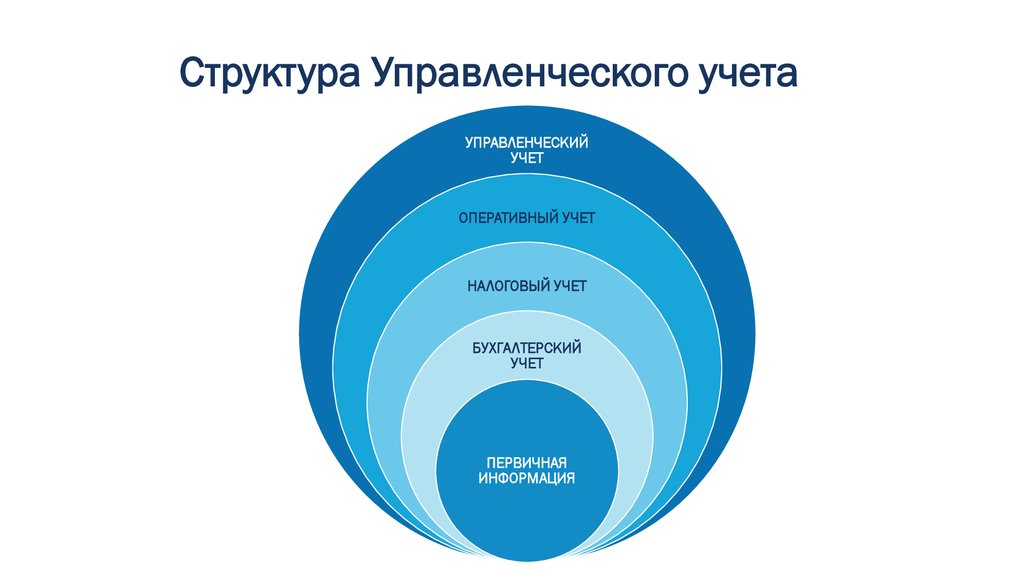 Структура Управленческого учета

УПРАВЛЕНЧЕСКИЙ УЧЕТ

ОПЕРАТИВНЫЙ УЧЕТ

НАЛОГОВЫЙ УЧЕТ

БУХГАЛТЕРСКИЙ УЧЕТ

ПЕРВИЧНАЯ ИНФОРМАЦИЯ